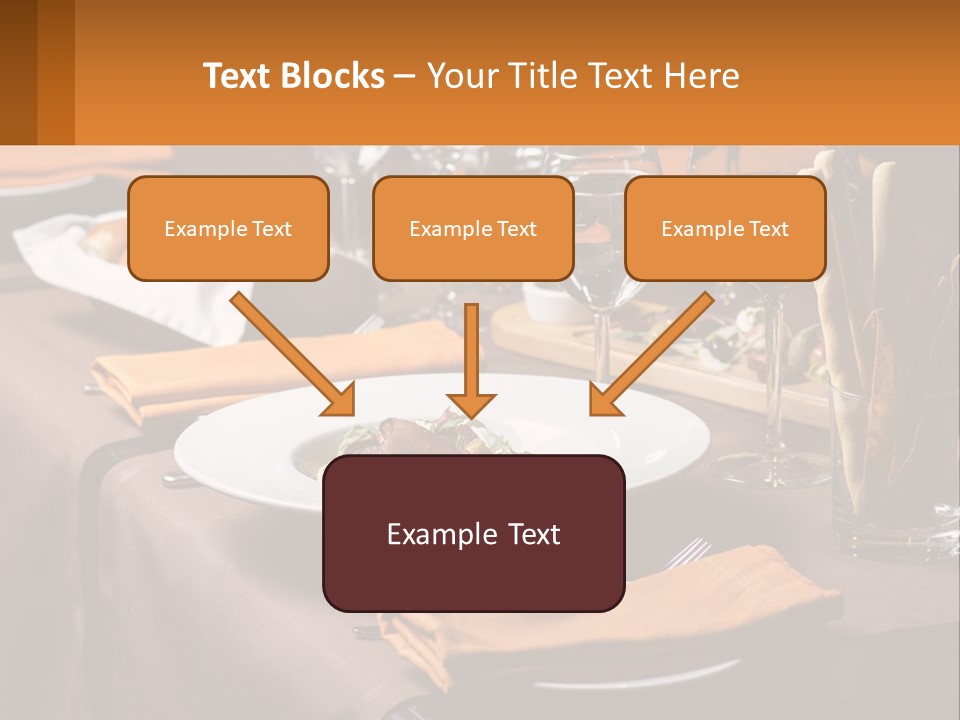 Text Blocks – Your Title Text Here

Example Text

Example Text

Example Text

Example Text